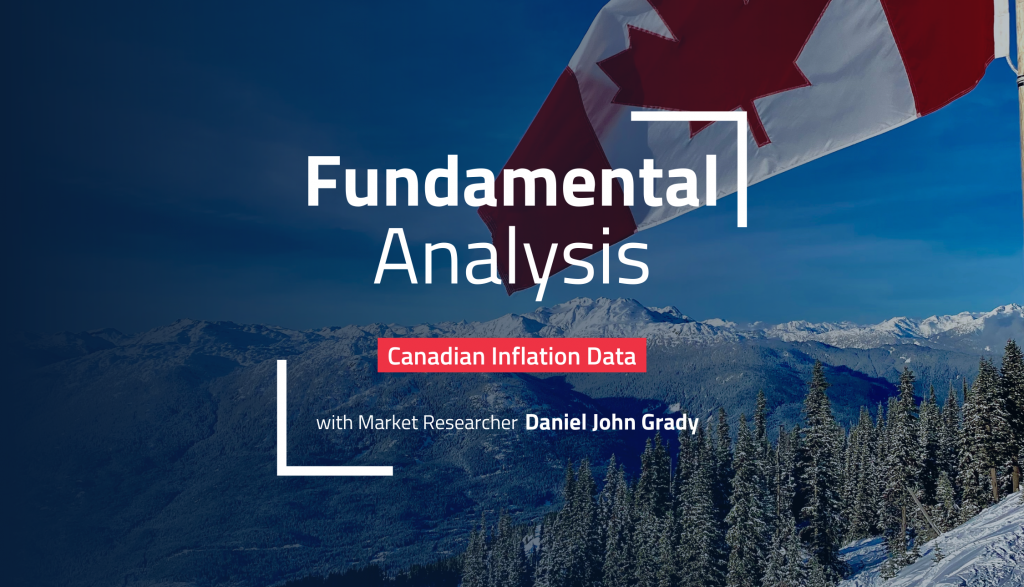 Fundamental
Analysis

Canadian Inflation Data

with Market Researcher Daniel John Grady